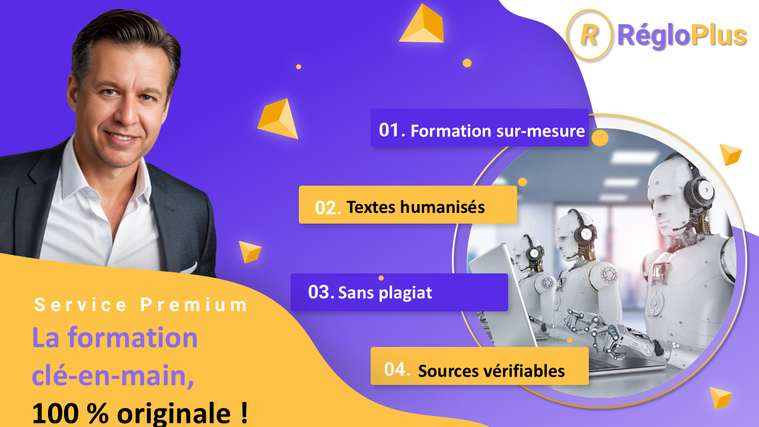 R RégloPlus

01. Formation sur-mesure

02. Textes humanisés

03. Sans plagiat

04. Sources vérifiables

Service Premium

La formation clé-en-main, 100 % originale !